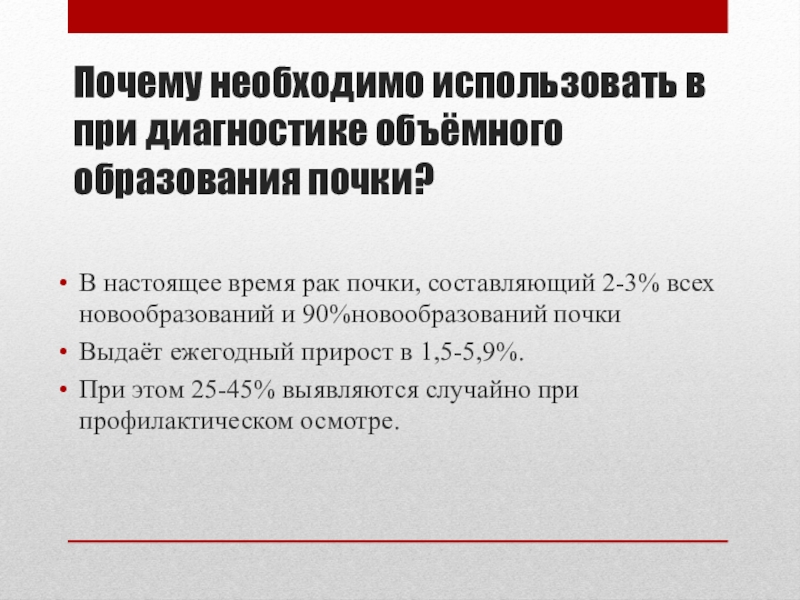 Почему необходимо использовать в при диагностике объёмного образования почки?

• В настоящее время рак почки, составляющий 2-3% всех новообразований и 90%новообразований почки
• Выдаёт ежегодный прирост в 1,5-5,9%.
• При этом 25-45% выявляются случайно при профилактическом осмотре.